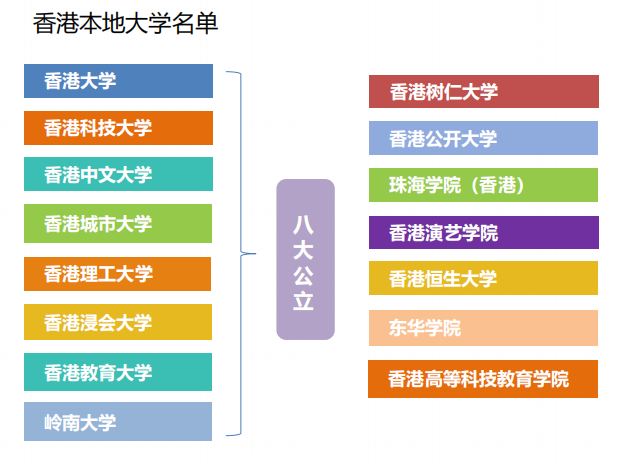 香港本地大学名单

香港大学

香港科技大学

香港中文大学

香港城市大学

香港理工大学

香港浸会大学

香港教育大学

岭南大学

八大公立

香港树仁大学

香港公开大学

珠海学院（香港）

香港演艺学院

香港恒生大学

东华学院

香港高等科技教育学院